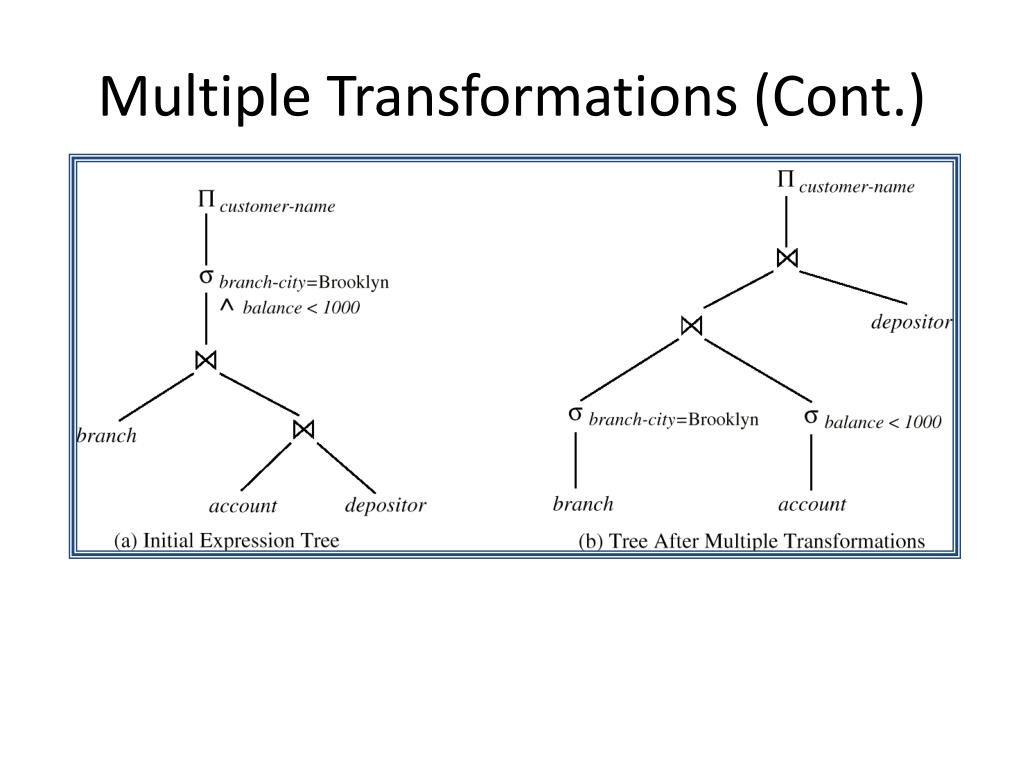 Multiple Transformations (Cont.)

$\Pi_{customer\text{-}name}$

$\sigma_{branch\text{-}city=\text{Brooklyn} \wedge balance < 1000}$

$\bowtie$

branch

$\bowtie$

account

depositor

(a) Initial Expression Tree

$\Pi_{customer\text{-}name}$

$\bowtie$

$\bowtie$

depositor

$\sigma_{branch\text{-}city=\text{Brooklyn}}$

$\sigma_{balance < 1000}$

branch

account

(b) Tree After Multiple Transformations